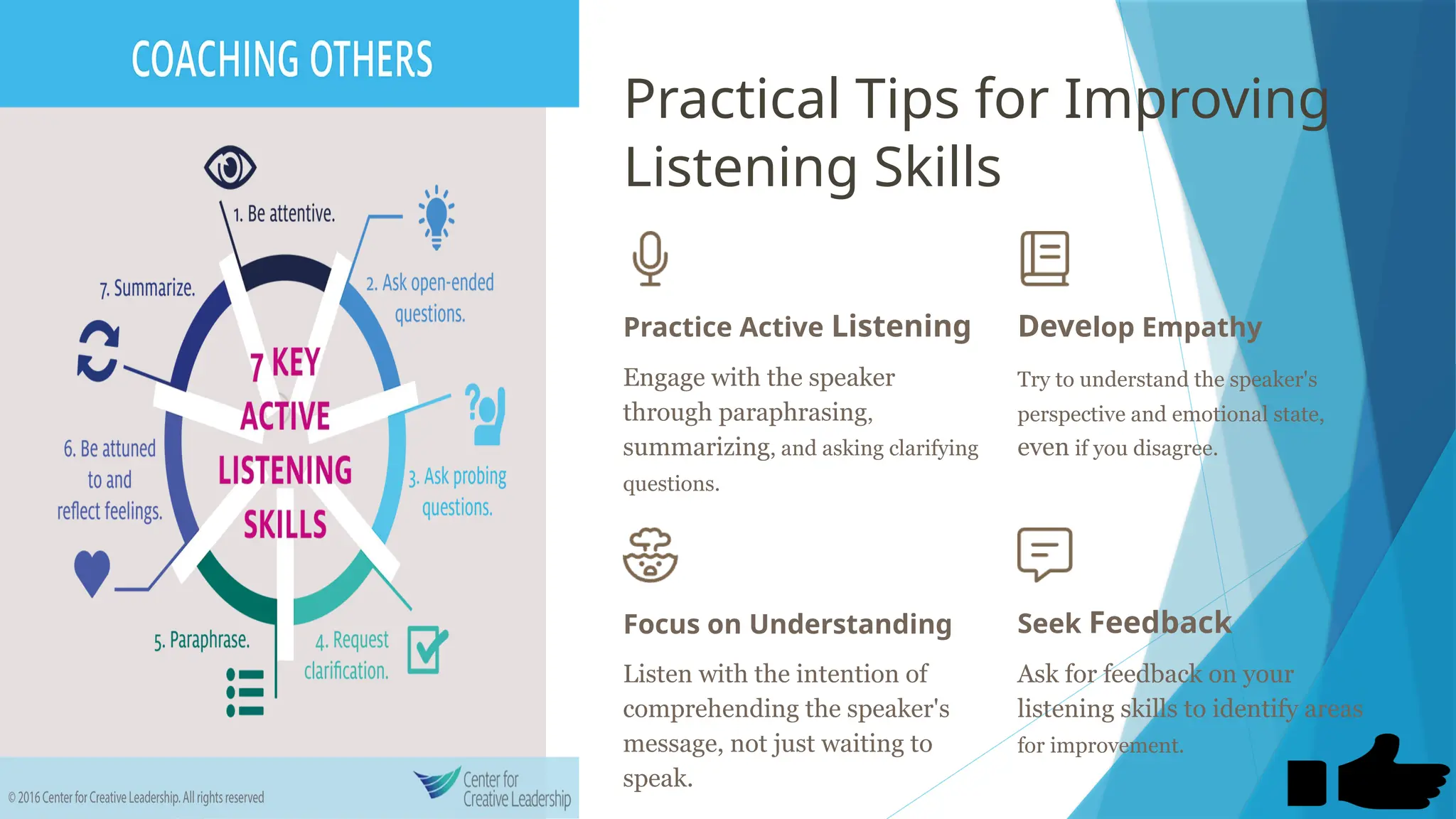 COACHING OTHERS

1. Be attentive.

2. Ask open-ended questions.

3. Ask probing questions.

4. Request clarification.

5. Paraphrase.

6. Be attuned to and reflect feelings.

7. Summarize.

7 KEY ACTIVE LISTENING SKILLS

© 2016 Center for Creative Leadership. All rights reserved

Center for Creative Leadership

Practical Tips for Improving Listening Skills

Practice Active Listening

Engage with the speaker through paraphrasing, summarizing, and asking clarifying questions.

Develop Empathy

Try to understand the speaker's perspective and emotional state, even if you disagree.

Focus on Understanding

Listen with the intention of comprehending the speaker's message, not just waiting to speak.

Seek Feedback

Ask for feedback on your listening skills to identify areas for improvement.